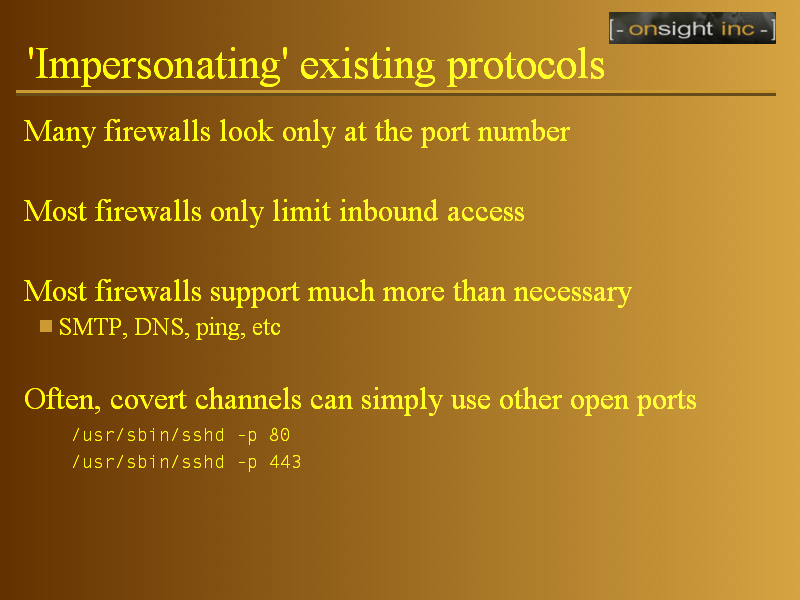 [- onsight inc -]

'Impersonating' existing protocols

Many firewalls look only at the port number

Most firewalls only limit inbound access

Most firewalls support much more than necessary

SMTP, DNS, ping, etc

Often, covert channels can simply use other open ports

/usr/sbin/sshd -p 80
/usr/sbin/sshd -p 443